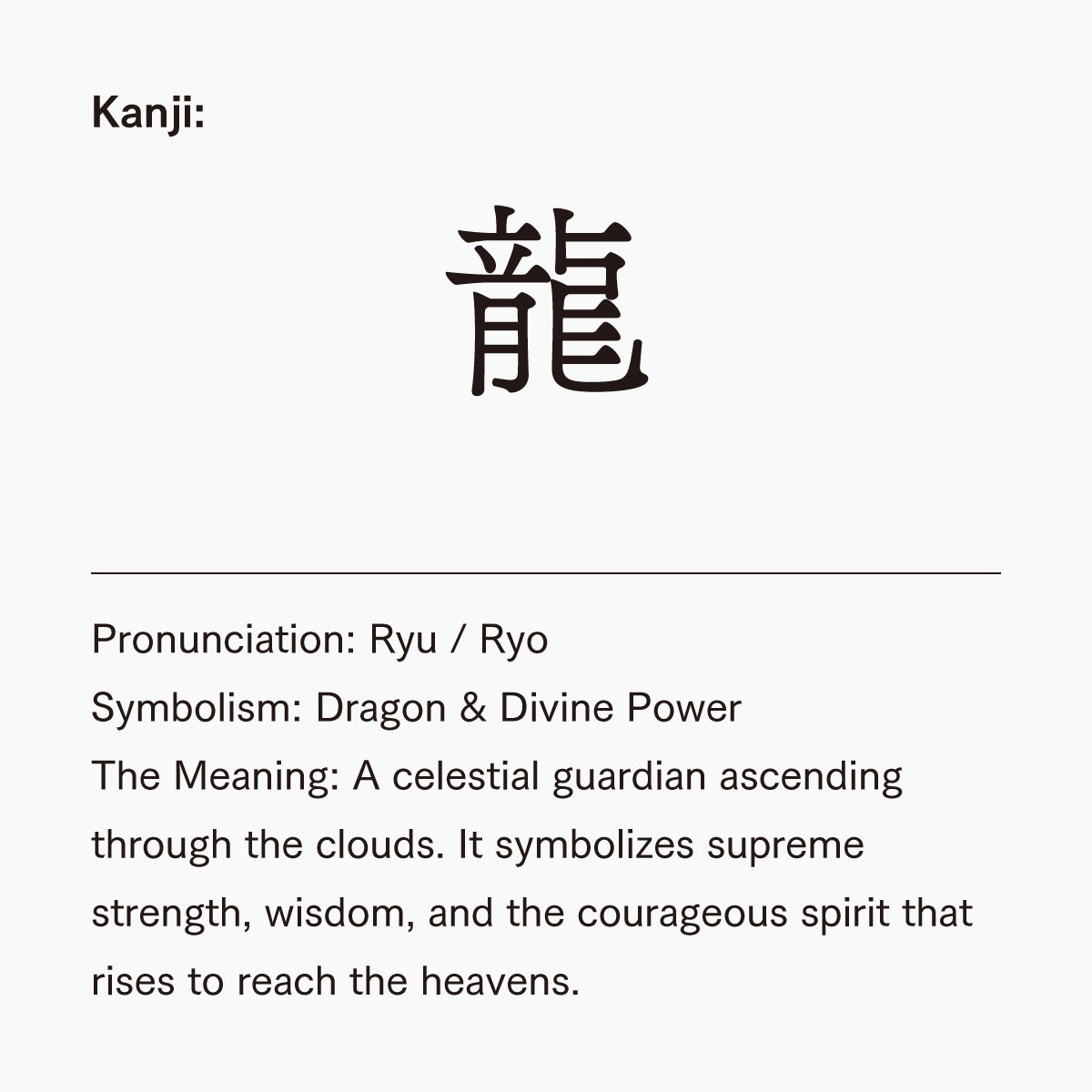 Kanji:

龍

Pronunciation: Ryu / Ryo
Symbolism: Dragon & Divine Power
The Meaning: A celestial guardian ascending through the clouds. It symbolizes supreme strength, wisdom, and the courageous spirit that rises to reach the heavens.